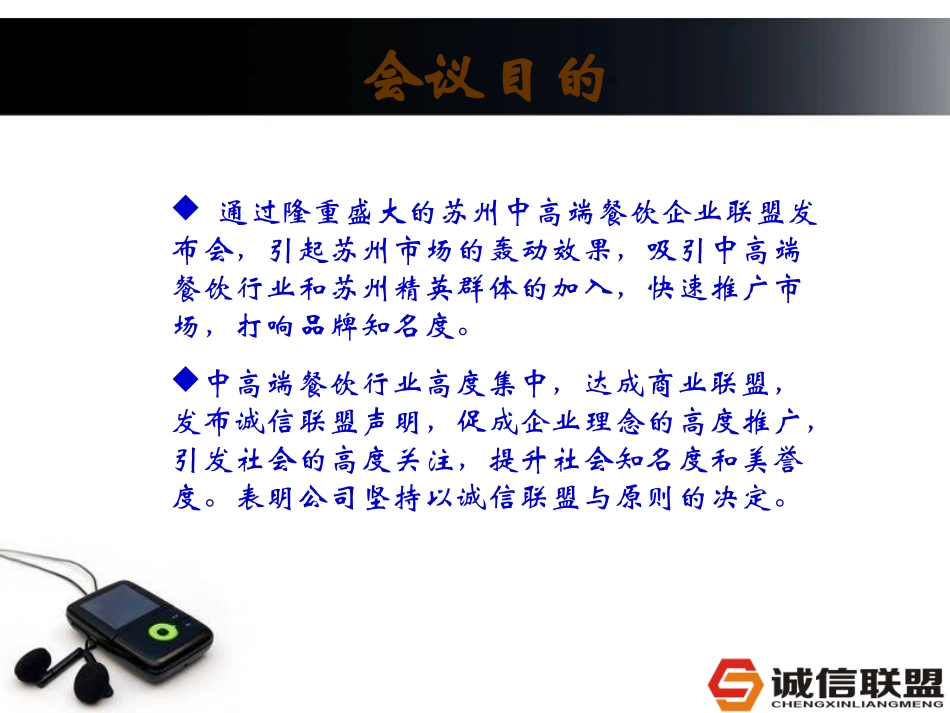 会议目的

◆ 通过隆重盛大的苏州中高端餐饮企业联盟发布会，引起苏州市场的轰动效果，吸引中高端餐饮行业和苏州精英群体的加入，快速推广市场，打响品牌知名度。

◆中高端餐饮行业高度集中，达成商业联盟，发布诚信联盟声明，促成企业理念的高度推广，引发社会的高度关注，提升社会知名度和美誉度。表明公司坚持以诚信联盟与原则的决定。

诚信联盟
CHENGXINLIANGMENG